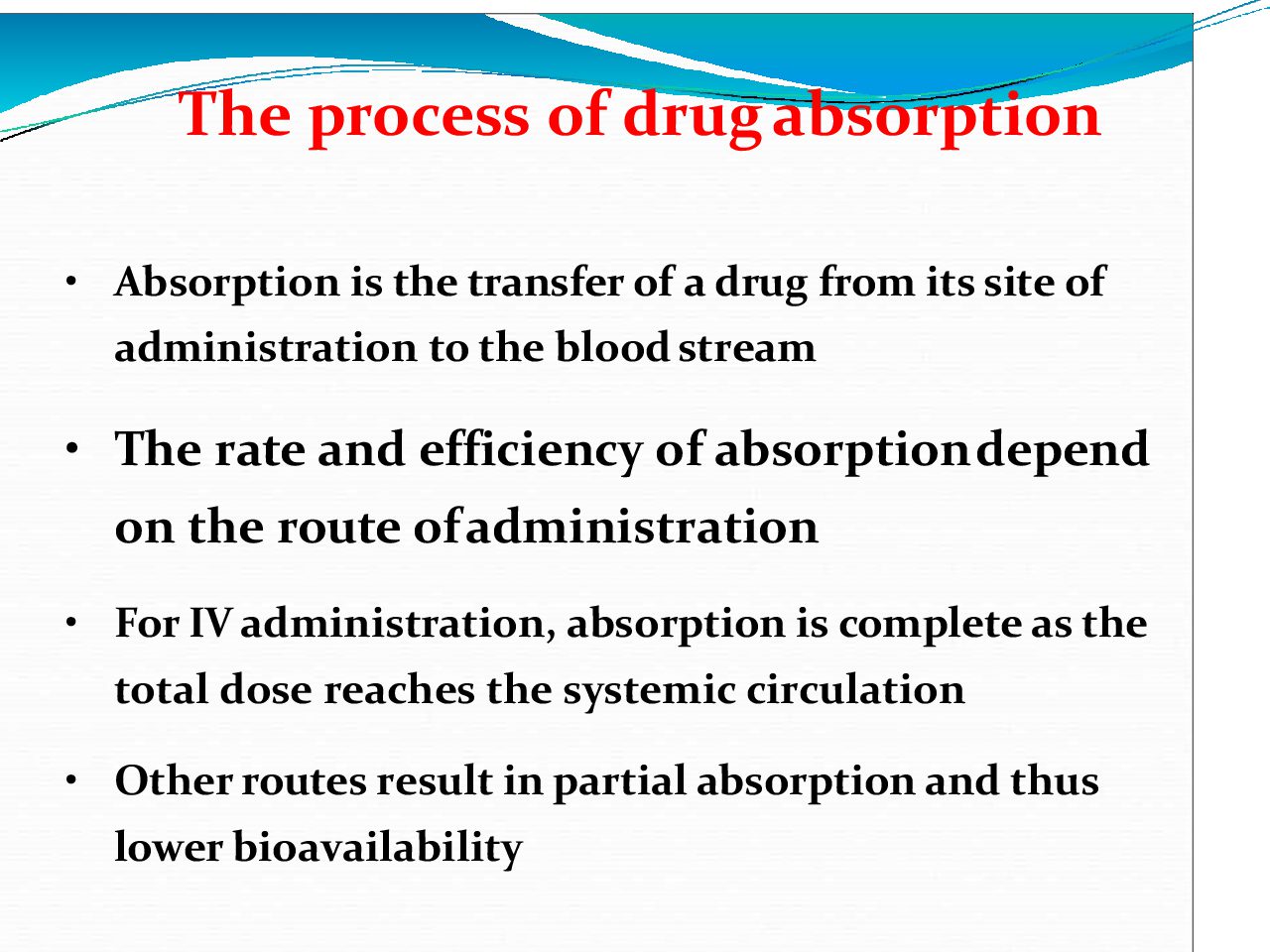 The process of drug absorption

• Absorption is the transfer of a drug from its site of administration to the blood stream

• The rate and efficiency of absorption depend on the route of administration

• For IV administration, absorption is complete as the total dose reaches the systemic circulation

• Other routes result in partial absorption and thus lower bioavailability